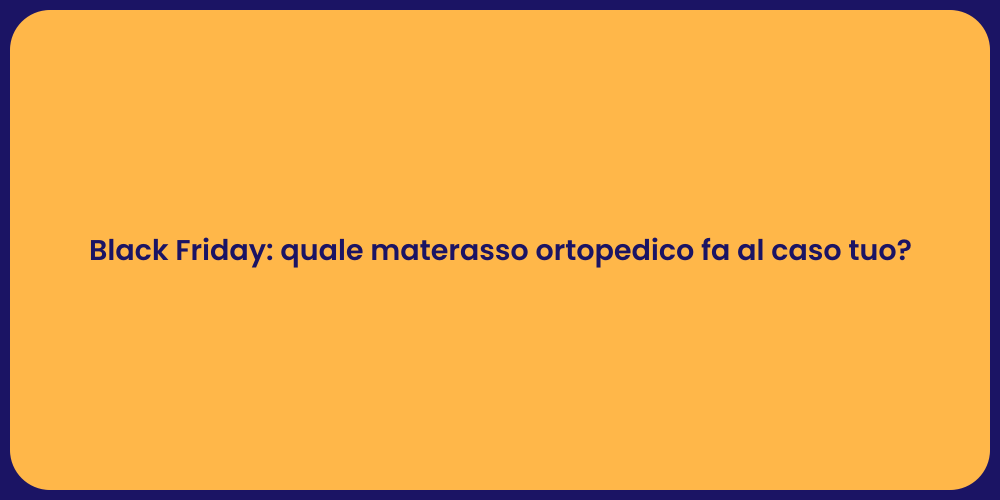 Black Friday: quale materasso ortopedico fa al caso tuo?